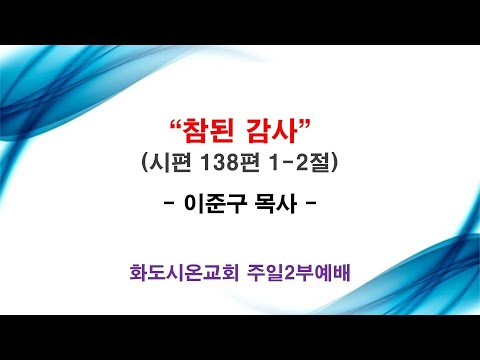 “참된 감사”
(시편 138편 1-2절)

- 이준구 목사 -

화도시온교회 주일2부예배